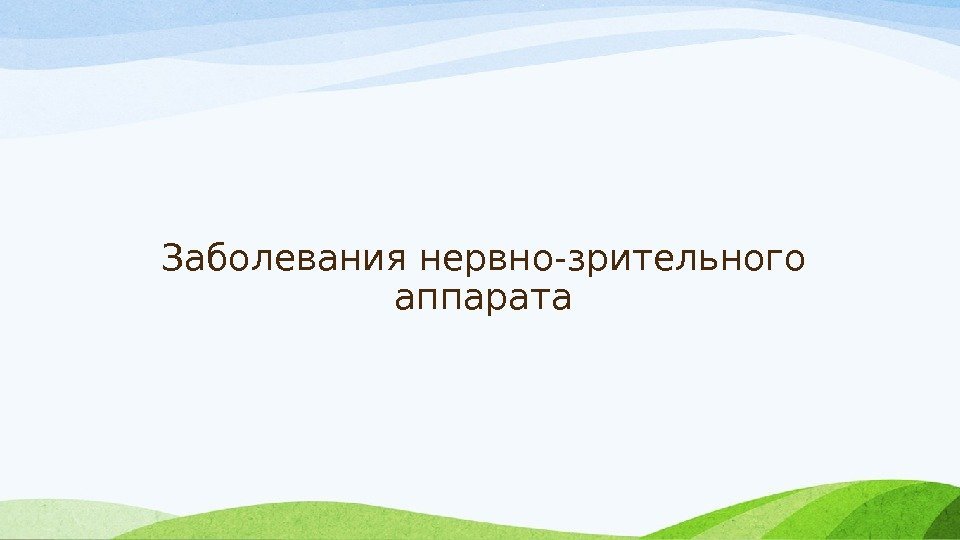 Заболевания нервно-зрительного аппарата